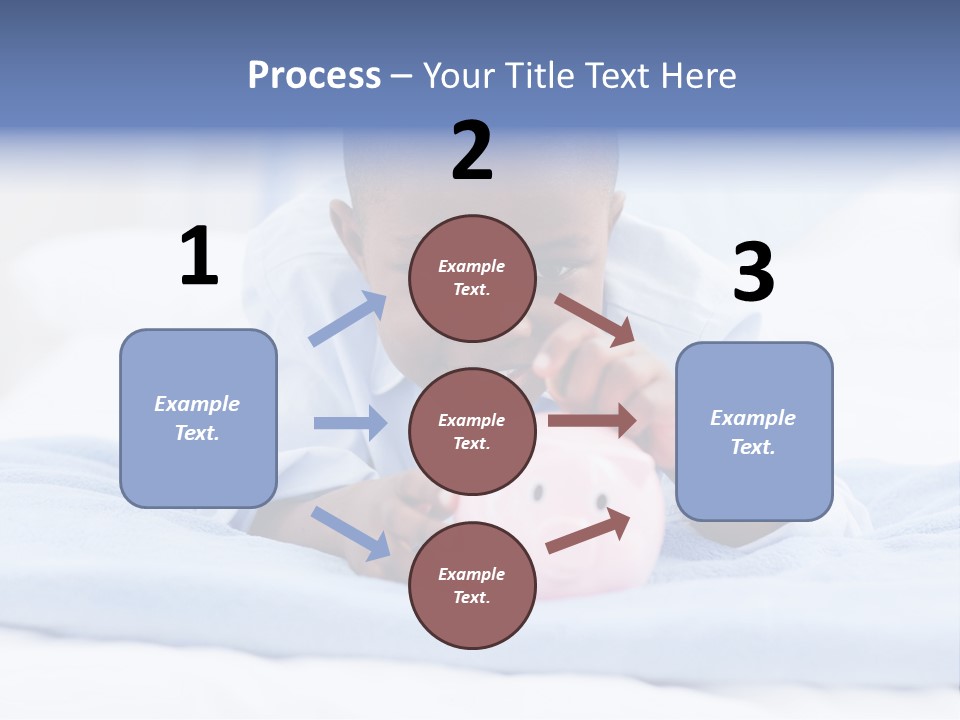 Process – Your Title Text Here

1

Example Text.

2

Example Text.

Example Text.

Example Text.

3

Example Text.